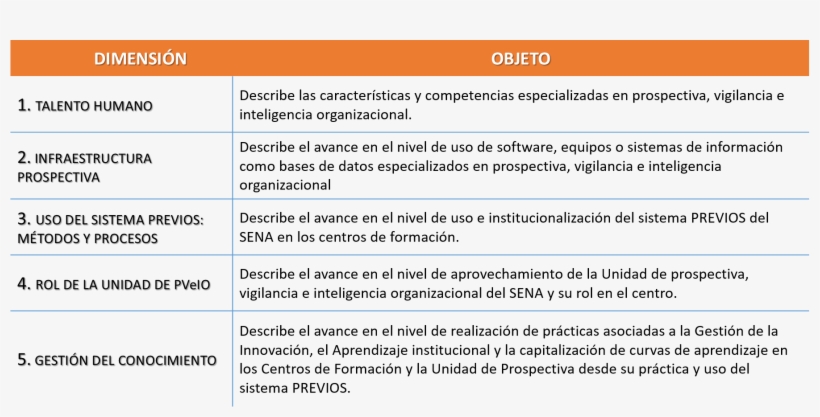 | DIMENSIÓN | OBJETO |
|---|---|
| 1. TALENTO HUMANO | Describe las características y competencias especializadas en prospectiva, vigilancia e inteligencia organizacional. |
| 2. INFRAESTRUCTURA PROSPECTIVA | Describe el avance en el nivel de uso de software, equipos o sistemas de información como bases de datos especializados en prospectiva, vigilancia e inteligencia organizacional |
| 3. USO DEL SISTEMA PREVIOS: MÉTODOS Y PROCESOS | Describe el avance en el nivel de uso e institucionalización del sistema PREVIOS del SENA en los centros de formación. |
| 4. ROL DE LA UNIDAD DE PVeIO | Describe el avance en el nivel de aprovechamiento de la Unidad de prospectiva, vigilancia e inteligencia organizacional del SENA y su rol en el centro. |
| 5. GESTIÓN DEL CONOCIMIENTO | Describe el avance en el nivel de realización de prácticas asociadas a la Gestión de la Innovación, el Aprendizaje institucional y la capitalización de curvas de aprendizaje en los Centros de Formación y la Unidad de Prospectiva desde su práctica y uso del sistema PREVIOS. |